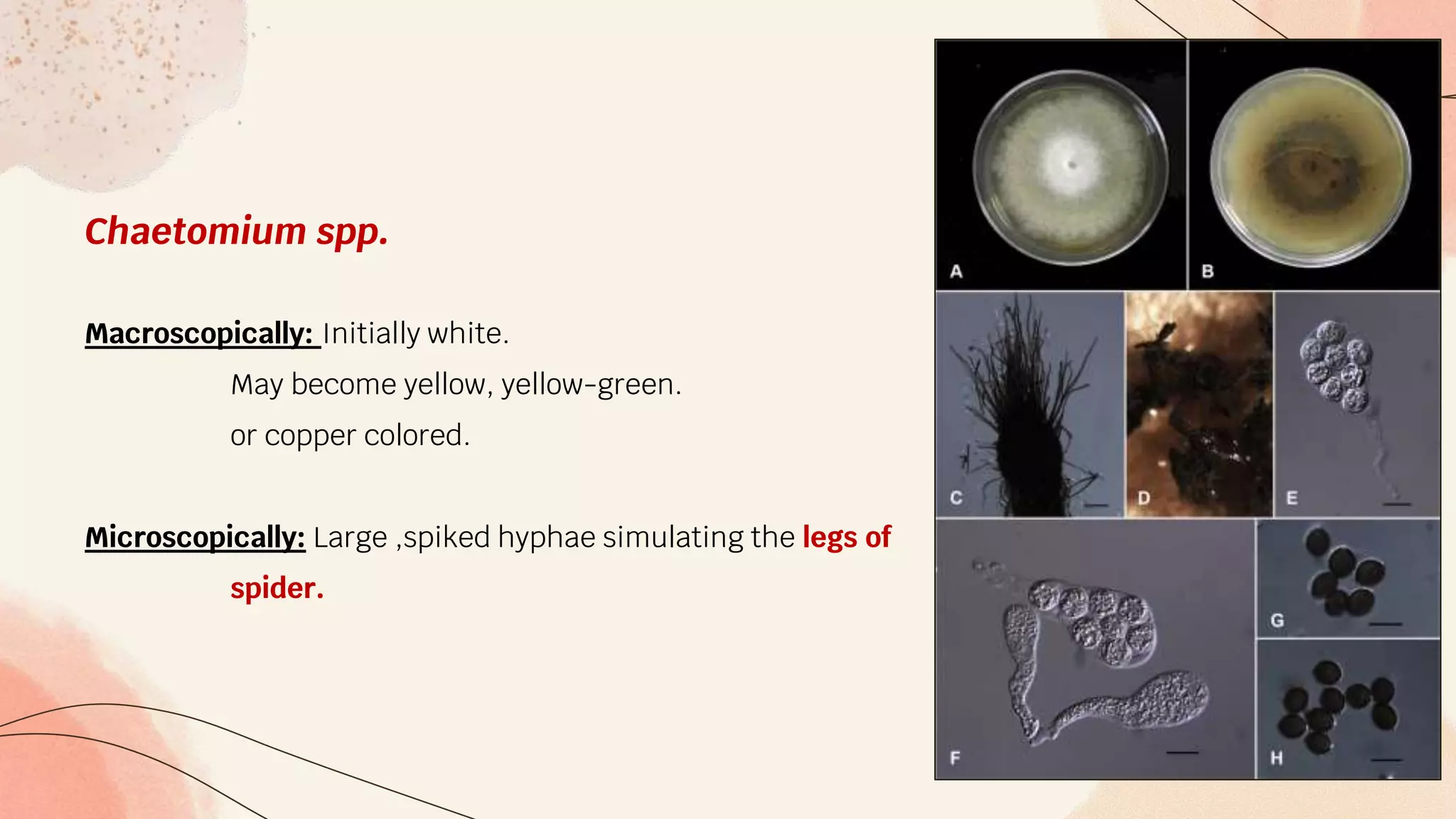 Chaetomium spp.

Macroscopically: Initially white.
May become yellow, yellow-green.
or copper colored.

Microscopically: Large ,spiked hyphae simulating the legs of spider.

A

B

C

D

E

F

G

H